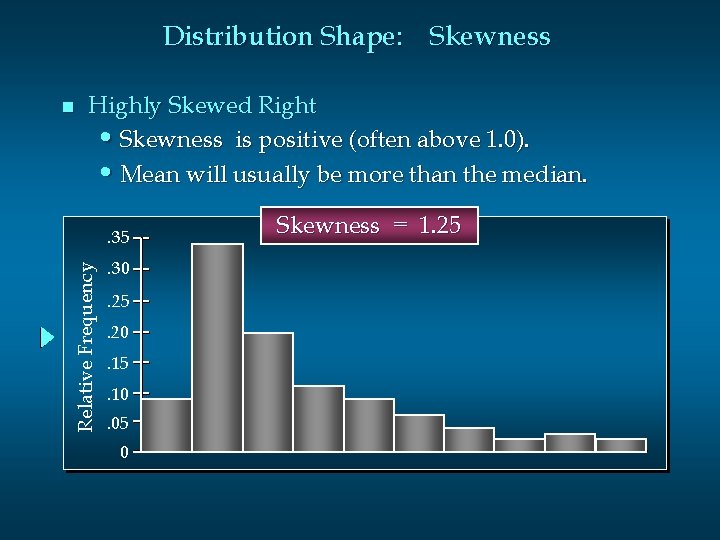 Distribution Shape: Skewness

■ Highly Skewed Right

• Skewness is positive (often above 1.0).

• Mean will usually be more than the median.

Skewness = 1.25

Relative Frequency

.35

.30

.25

.20

.15

.10

.05

0